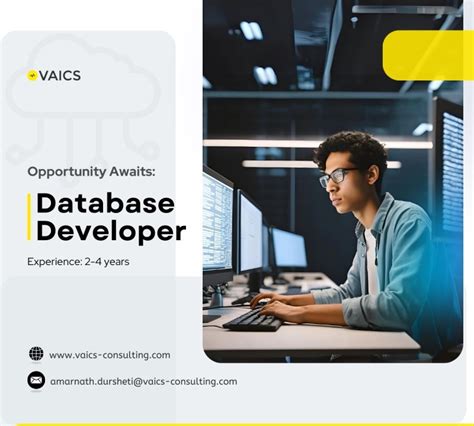 VAICS

Opportunity Awaits:

Database Developer

Experience: 2-4 years

www.vaics-consulting.com

amarnath.dursheti@vaics-consulting.com